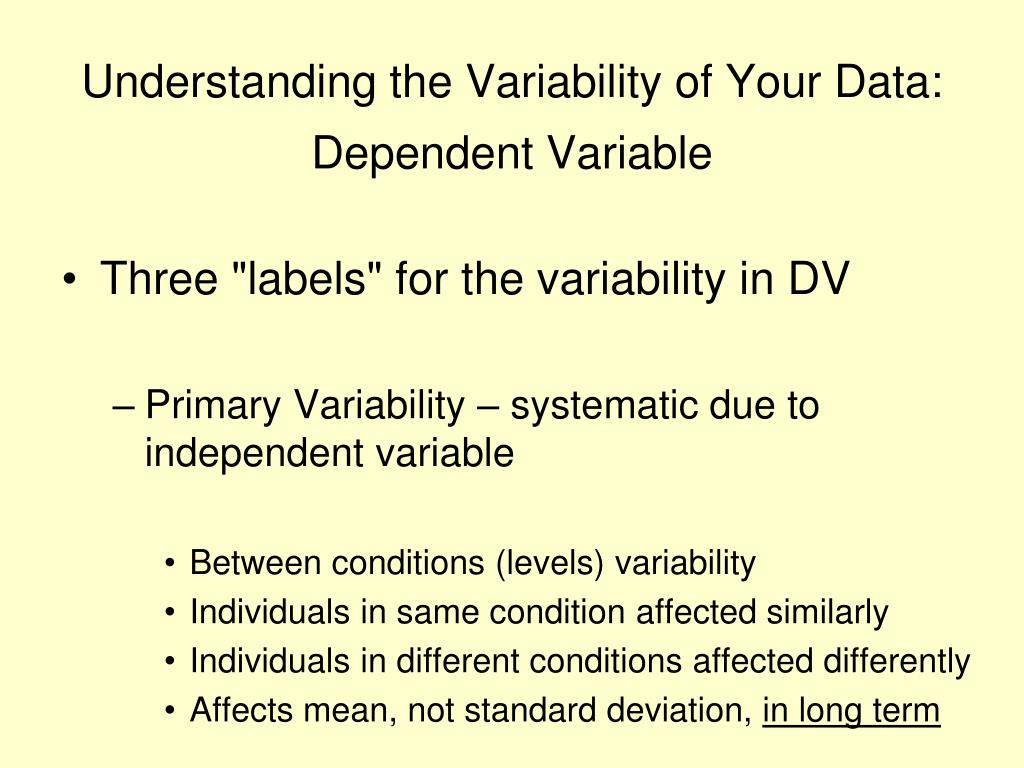 Understanding the Variability of Your Data: Dependent Variable

• Three "labels" for the variability in DV

– Primary Variability – systematic due to independent variable

• Between conditions (levels) variability
• Individuals in same condition affected similarly
• Individuals in different conditions affected differently
• Affects mean, not standard deviation, in long term